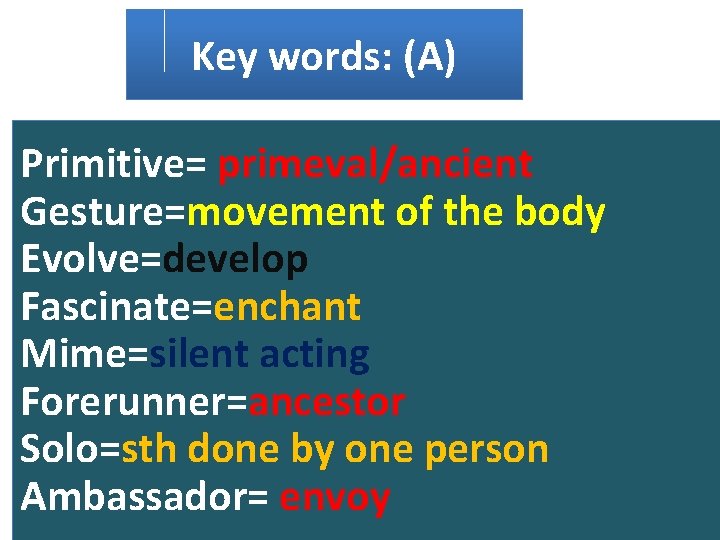 Key words: (A)

Primitive= primeval/ancient
Gesture=movement of the body
Evolve=develop
Fascinate=enchant
Mime=silent acting
Forerunner=ancestor
Solo=sth done by one person
Ambassador= envoy